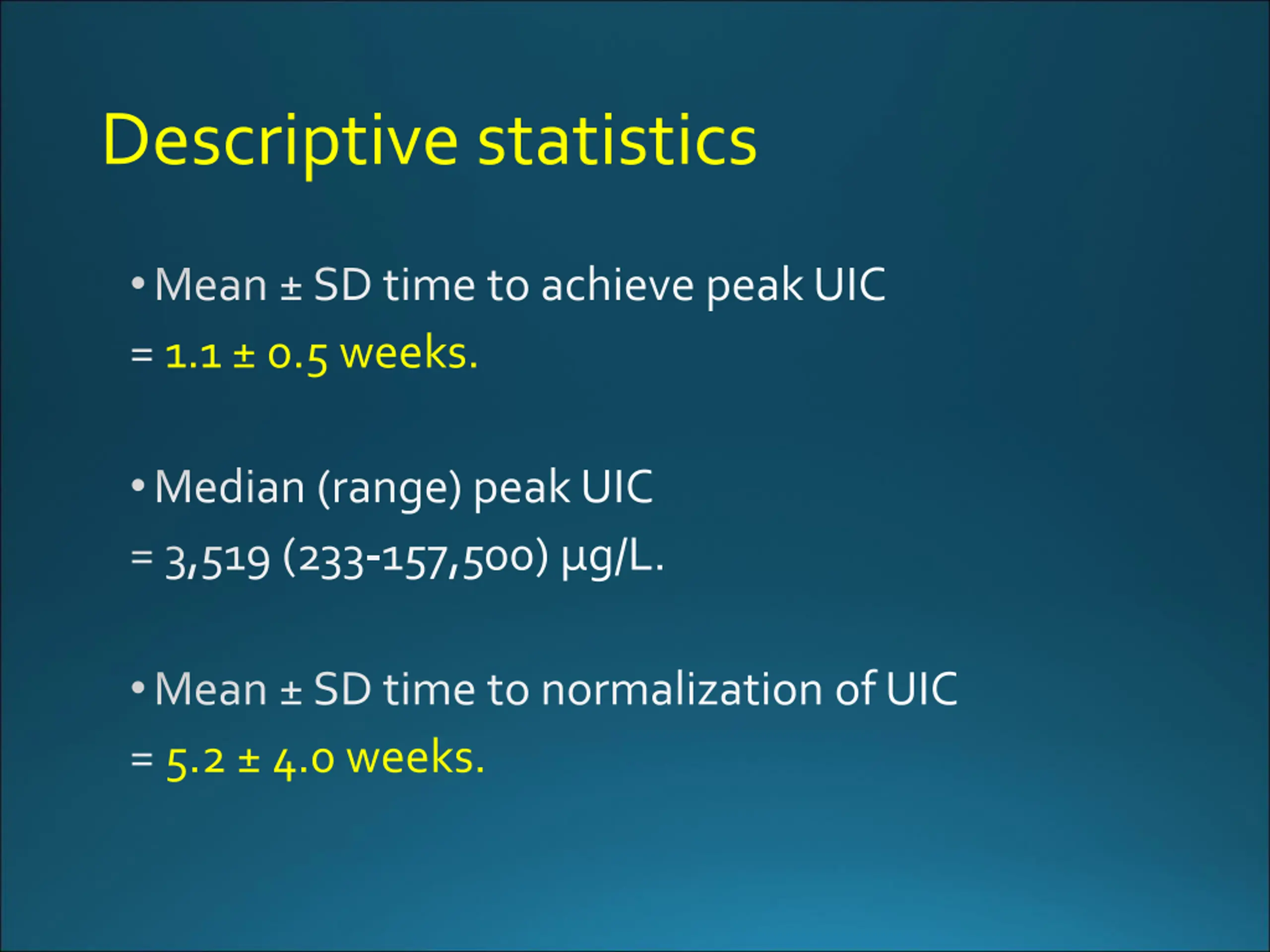 Descriptive statistics

• Mean ± SD time to achieve peak UIC = 1.1 ± 0.5 weeks.

• Median (range) peak UIC = 3,519 (233-157,500) µg/L.

• Mean ± SD time to normalization of UIC = 5.2 ± 4.0 weeks.